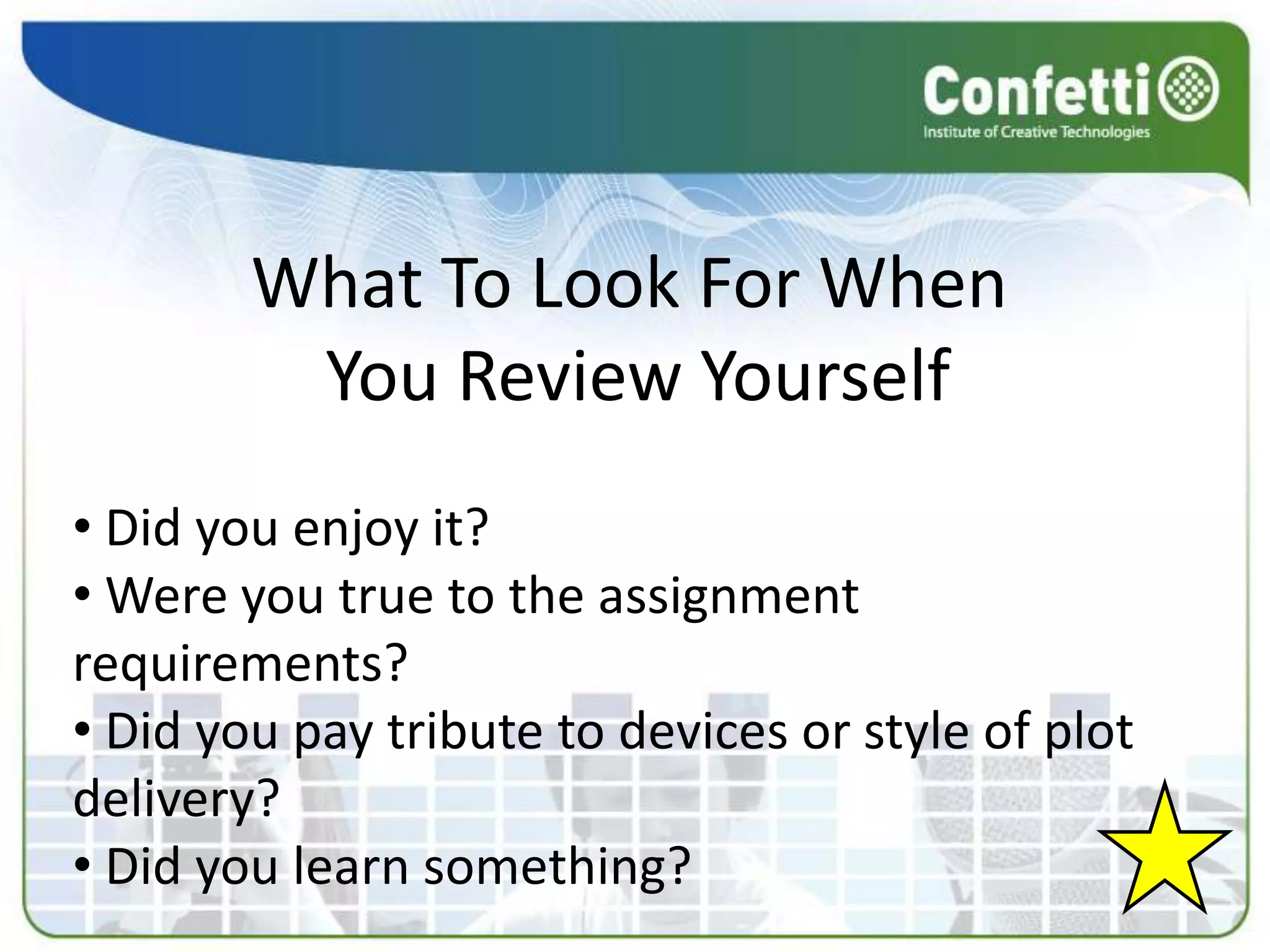 Confetti
Institute of Creative Technologies

What To Look For When You Review Yourself

• Did you enjoy it?
• Were you true to the assignment requirements?
• Did you pay tribute to devices or style of plot delivery?
• Did you learn something?